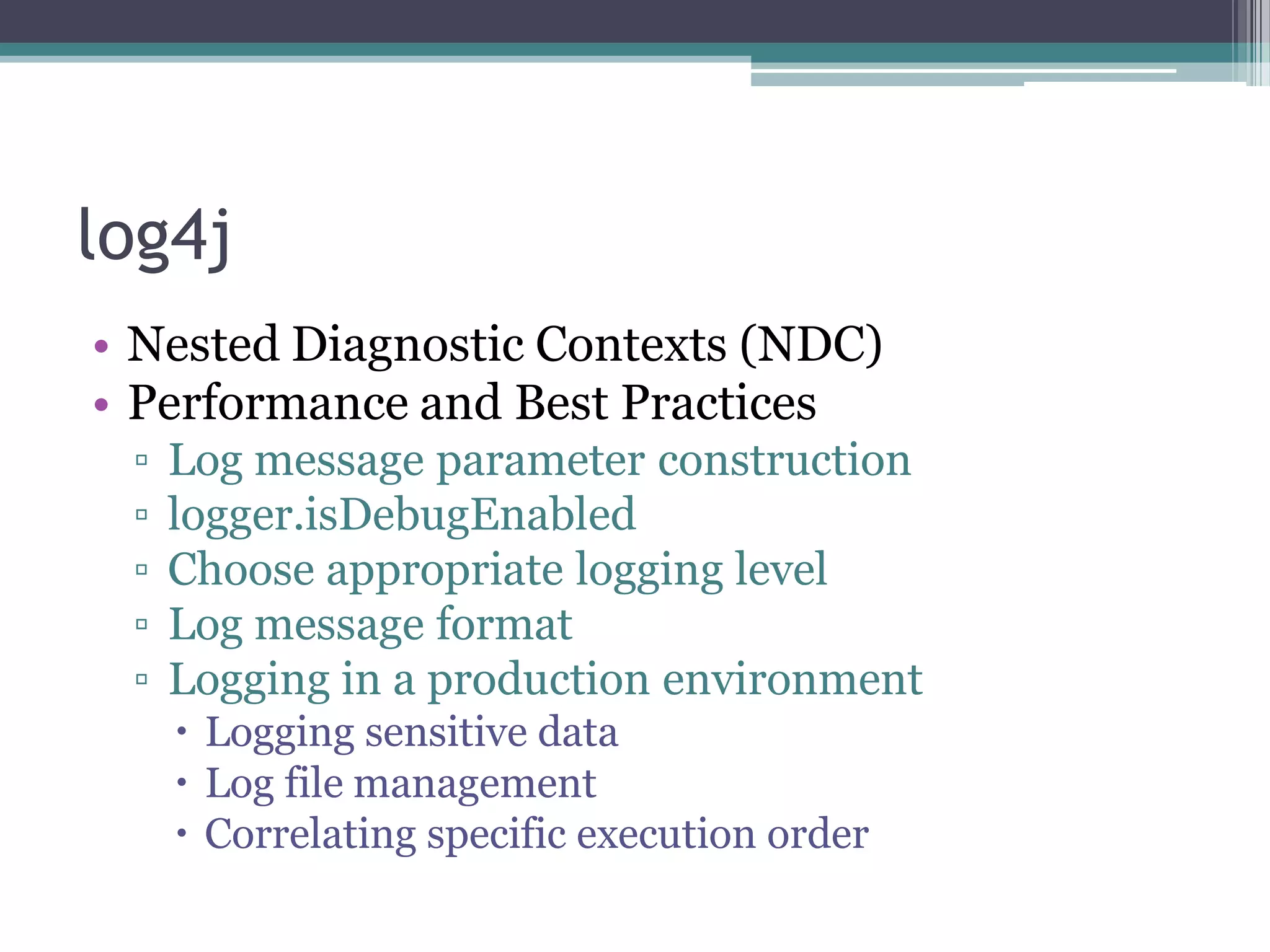 log4j

• Nested Diagnostic Contexts (NDC)
• Performance and Best Practices
 ▫ Log message parameter construction
 ▫ logger.isDebugEnabled
 ▫ Choose appropriate logging level
 ▫ Log message format
 ▫ Logging in a production environment
  • Logging sensitive data
  • Log file management
  • Correlating specific execution order